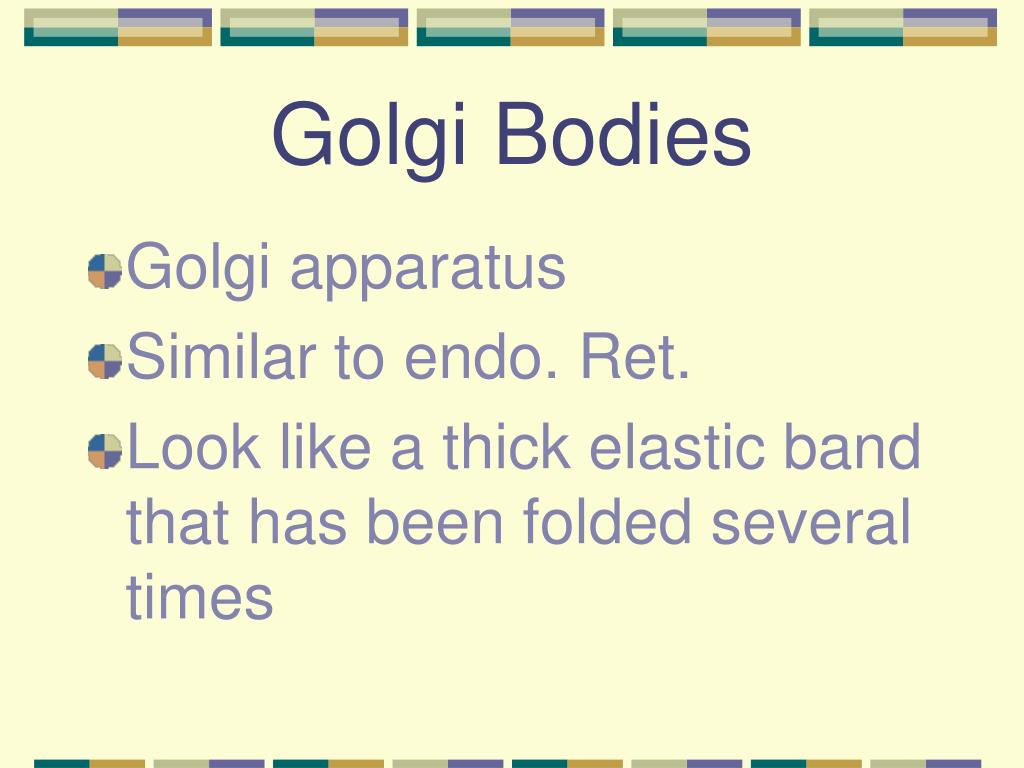 Golgi Bodies

Golgi apparatus

Similar to endo. Ret.

Look like a thick elastic band that has been folded several times